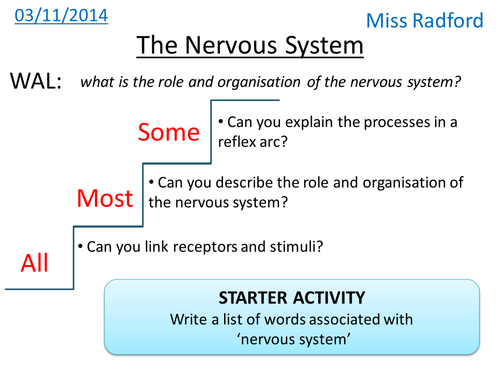 03/11/2014

Miss Radford

The Nervous System

WAL: what is the role and organisation of the nervous system?

Some

• Can you explain the processes in a reflex arc?

Most

• Can you describe the role and organisation of the nervous system?

All

• Can you link receptors and stimuli?

STARTER ACTIVITY
Write a list of words associated with 'nervous system'